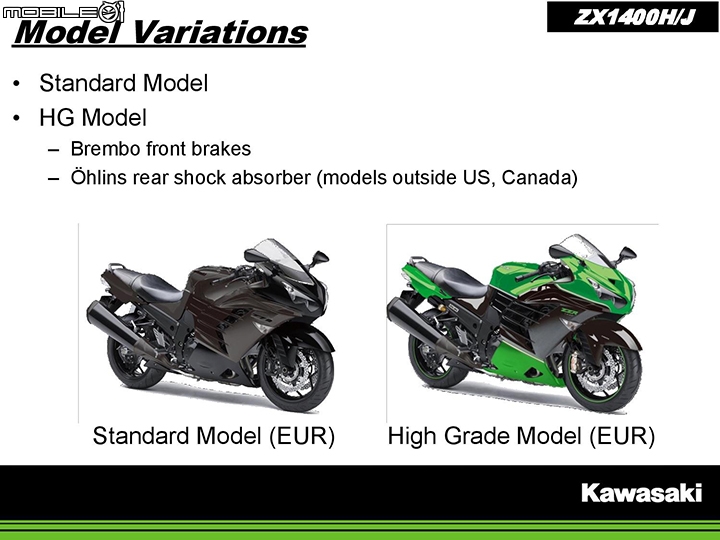 MOBILE01
Model Variations

ZX1400H/J

• Standard Model
• HG Model
– Brembo front brakes
– Öhlins rear shock absorber (models outside US, Canada)

Standard Model (EUR)

High Grade Model (EUR)

Kawasaki